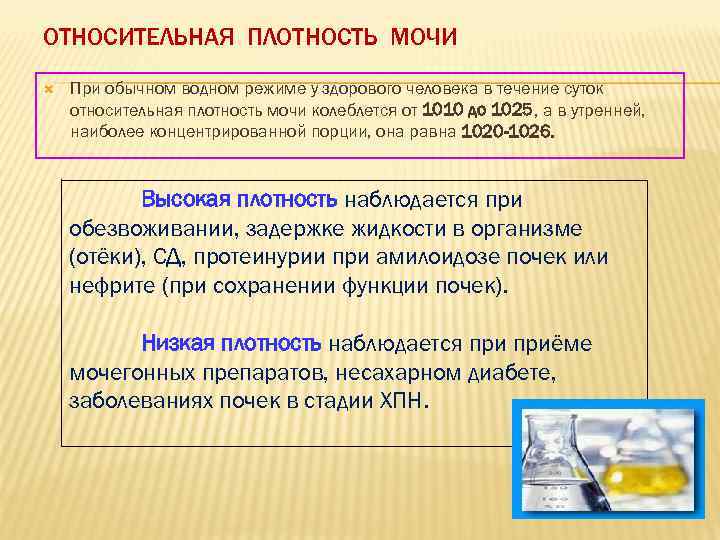 ОТНОСИТЕЛЬНАЯ ПЛОТНОСТЬ МОЧИ

При обычном водном режиме у здорового человека в течение суток относительная плотность мочи колеблется от 1010 до 1025, а в утренней, наиболее концентрированной порции, она равна 1020-1026.

Высокая плотность наблюдается при обезвоживании, задержке жидкости в организме (отёки), СД, протеинурии при амилоидозе почек или нефрите (при сохранении функции почек).

Низкая плотность наблюдается при приёме мочегонных препаратов, несахарном диабете, заболеваниях почек в стадии ХПН.